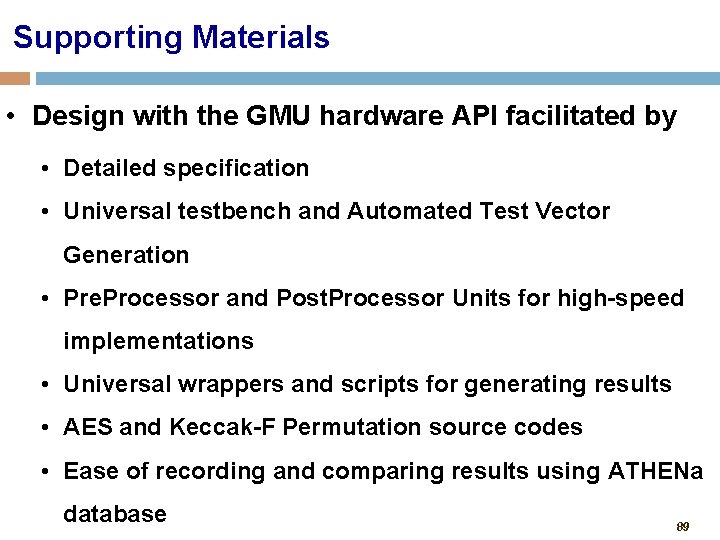 Supporting Materials

• Design with the GMU hardware API facilitated by

• Detailed specification
• Universal testbench and Automated Test Vector Generation
• PreProcessor and PostProcessor Units for high-speed implementations
• Universal wrappers and scripts for generating results
• AES and Keccak-F Permutation source codes
• Ease of recording and comparing results using ATHENa database

89